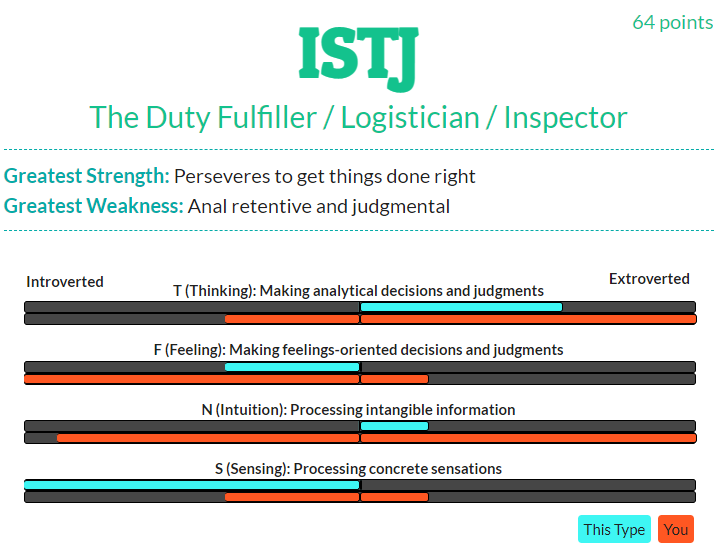 64 points

ISTJ

The Duty Fulfiller / Logistician / Inspector

Greatest Strength: Perseveres to get things done right
Greatest Weakness: Anal retentive and judgmental

Introverted
Extroverted

T (Thinking): Making analytical decisions and judgments

F (Feeling): Making feelings-oriented decisions and judgments

N (Intuition): Processing intangible information

S (Sensing): Processing concrete sensations

This Type
You